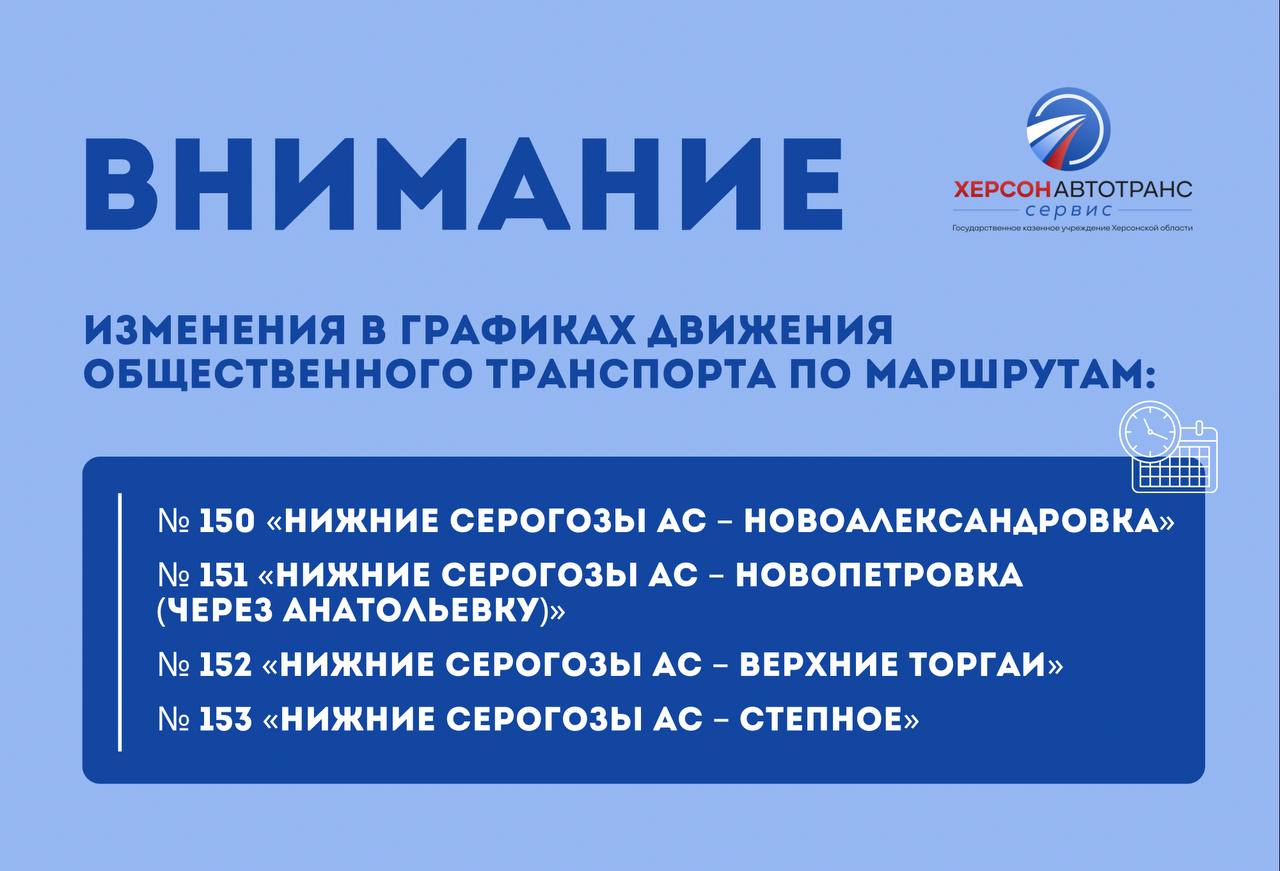 ВНИМАНИЕ

ХЕРСОНАВТОТРАНС сервис
Государственное казенное учреждение Херсонской области

ИЗМЕНЕНИЯ В ГРАФИКАХ ДВИЖЕНИЯ ОБЩЕСТВЕННОГО ТРАНСПОРТА ПО МАРШРУТАМ:

№ 150 «НИЖНИЕ СЕРОГОЗЫ АС – НОВОАЛЕКСАНДРОВКА»

№ 151 «НИЖНИЕ СЕРОГОЗЫ АС – НОВОПЕТРОВКА (ЧЕРЕЗ АНАТОЛЬЕВКУ)»

№ 152 «НИЖНИЕ СЕРОГОЗЫ АС – ВЕРХНИЕ ТОРГАИ»

№ 153 «НИЖНИЕ СЕРОГОЗЫ АС – СТЕПНОЕ»